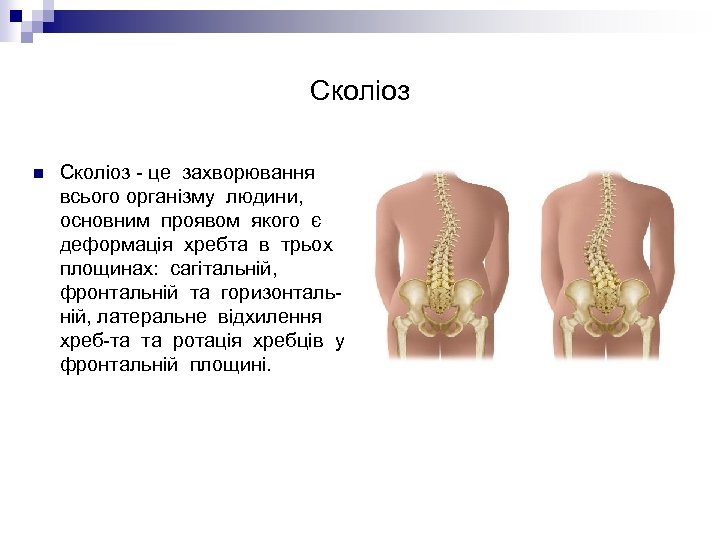 Сколіоз

Сколіоз - це захворювання всього організму людини, основним проявом якого є деформація хребта в трьох площинах: сагітальній, фронтальній та горизонтальній, латеральне відхилення хреб-та та ротація хребців у фронтальній площині.